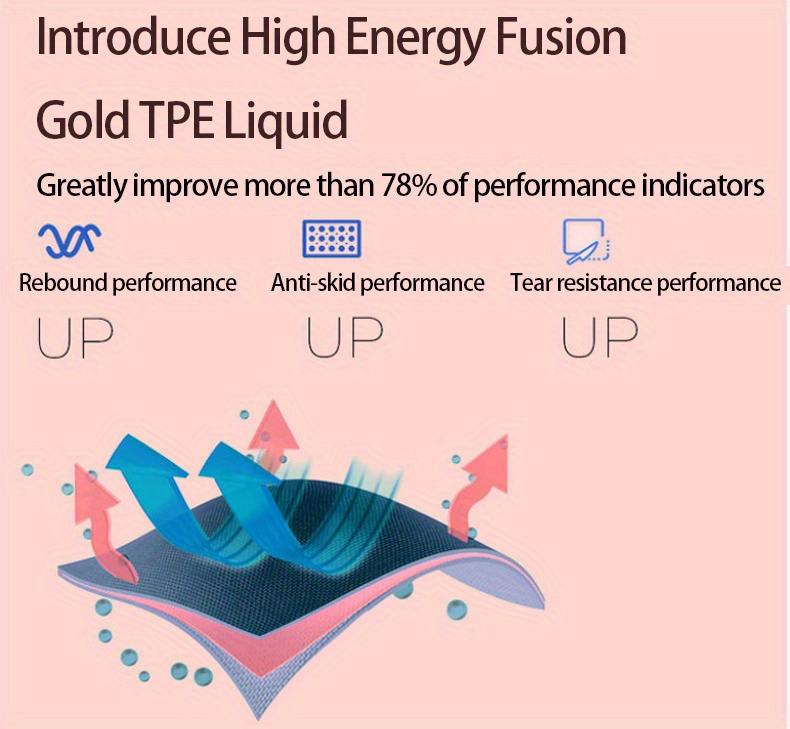 Introduce High Energy Fusion

Gold TPE Liquid

Greatly improve more than 78% of performance indicators

Rebound performance
UP

Anti-skid performance
UP

Tear resistance performance
UP